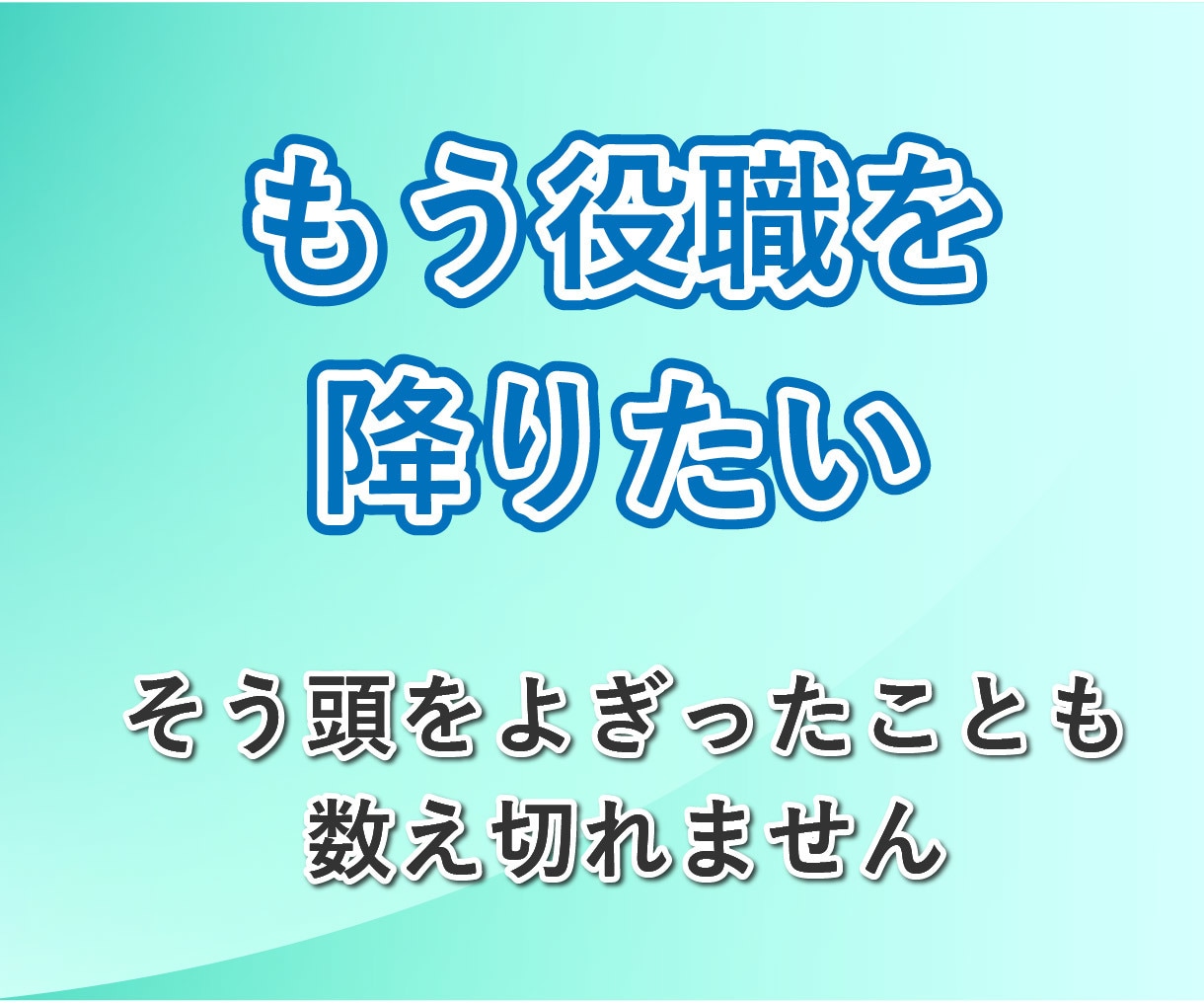 もう役職を
降りたい

そう頭をよぎったことも
数え切れません